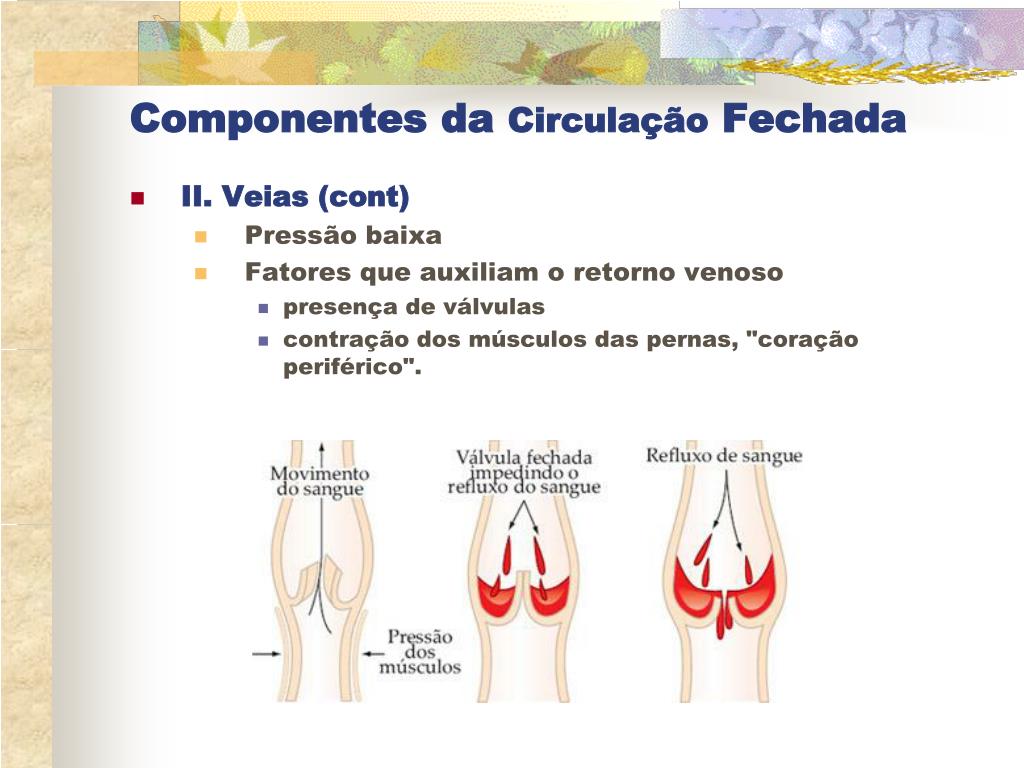 Componentes da Circulação Fechada

II. Veias (cont)

Pressão baixa

Fatores que auxiliam o retorno venoso

presença de válvulas

contração dos músculos das pernas, "coração periférico".

Movimento do sangue

Pressão dos músculos

Válvula fechada impedindo o refluxo do sangue

Refluxo de sangue